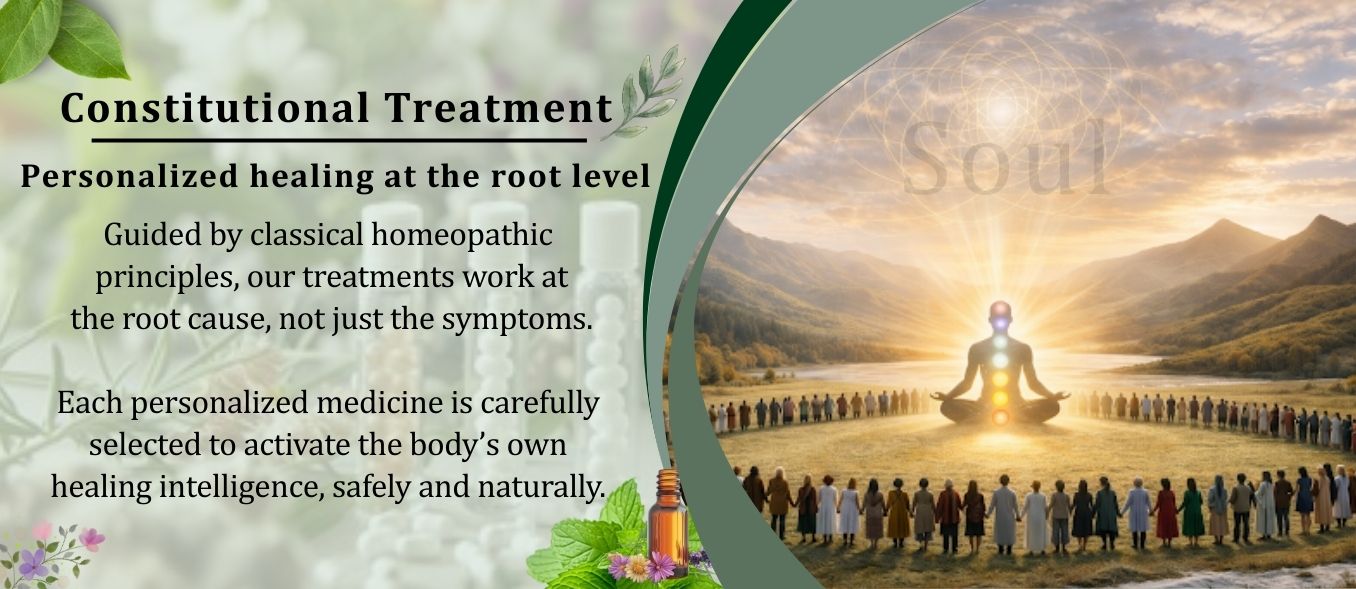 Constitutional Treatment

Personalized healing at the root level

Guided by classical homeopathic principles, our treatments work at the root cause, not just the symptoms.

Each personalized medicine is carefully selected to activate the body's own healing intelligence, safely and naturally.

Soul